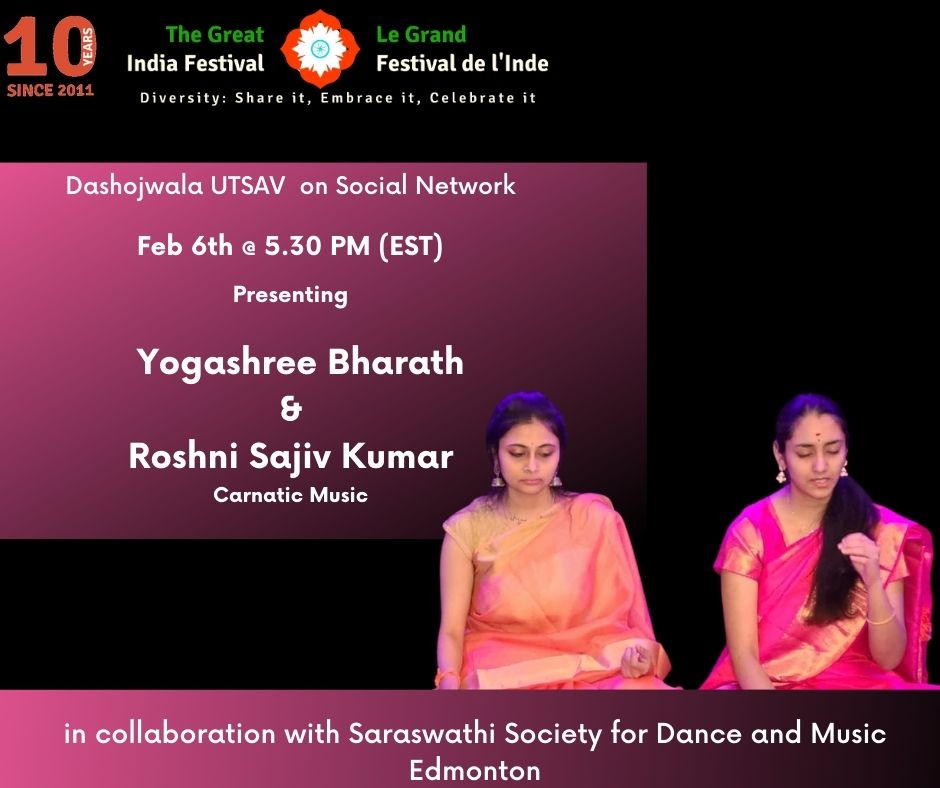 10 YEARS
SINCE 2011

The Great India Festival

Le Grand Festival de l'Inde

Diversity: Share it, Embrace it, Celebrate it

Dashojwala UTSAV on Social Network

Feb 6th @ 5.30 PM (EST)

Presenting

Yogashree Bharath
&
Roshni Sajiv Kumar

Carnatic Music

in collaboration with Saraswathi Society for Dance and Music Edmonton